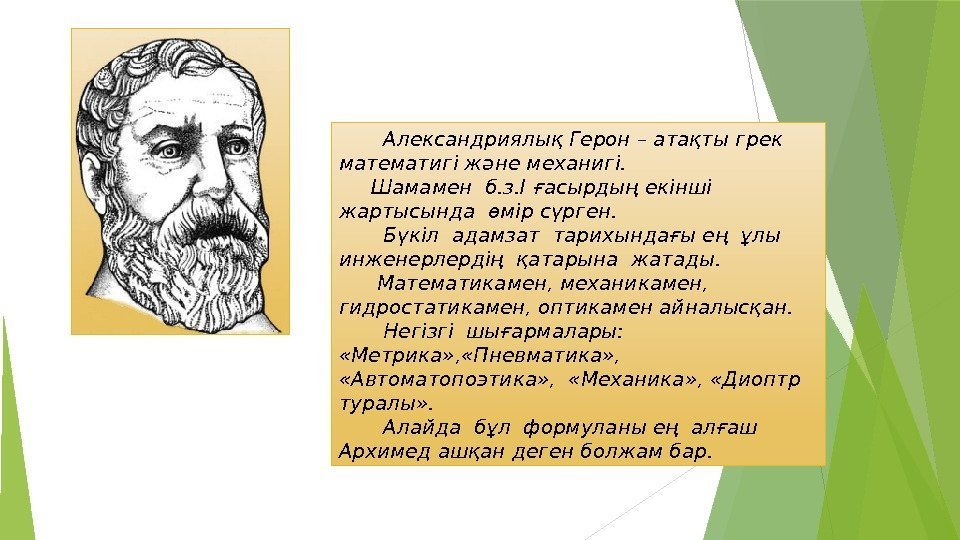 Александриялық Герон – атақты грек математигі және механигі.

Шамамен б.з.І ғасырдың екінші жартысында өмір сүрген.

Бүкіл адамзат тарихындағы ең ұлы инженерлердің қатарына жатады.

Математикамен, механикамен, гидростатикамен, оптикамен айналысқан.

Негізгі шығармалары: «Метрика»,«Пневматика», «Автоматопоэтика», «Механика», «Диоптр туралы».

Алайда бұл формуланы ең алғаш Архимед ашқан деген болжам бар.